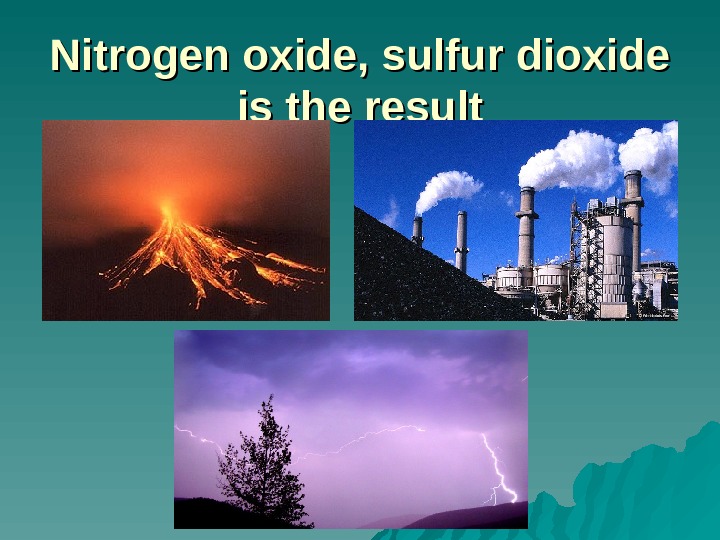 Nitrogen oxide, sulfur dioxide is the result